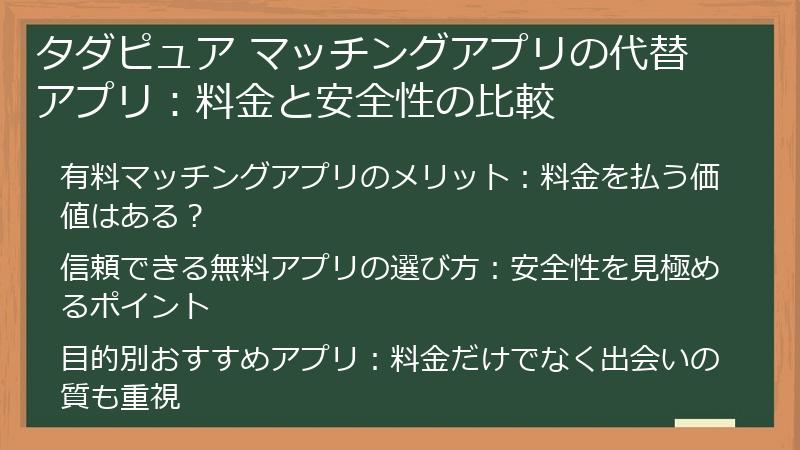 タダピュア マッチングアプリの代替アプリ：料金と安全性の比較

有料マッチングアプリのメリット：料金を払う価値はある？

信頼できる無料アプリの選び方：安全性を見極めるポイント

目的別おすすめアプリ：料金だけでなく出会いの質も重視